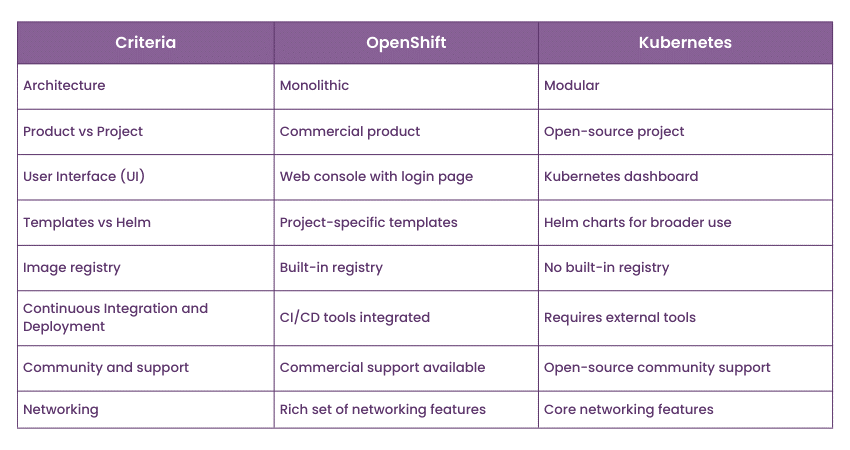 | Criteria | OpenShift | Kubernetes |
|---|---|---|
| Architecture | Monolithic | Modular |
| Product vs Project | Commercial product | Open-source project |
| User Interface (UI) | Web console with login page | Kubernetes dashboard |
| Templates vs Helm | Project-specific templates | Helm charts for broader use |
| Image registry | Built-in registry | No built-in registry |
| Continuous Integration and Deployment | CI/CD tools integrated | Requires external tools |
| Community and support | Commercial support available | Open-source community support |
| Networking | Rich set of networking features | Core networking features |